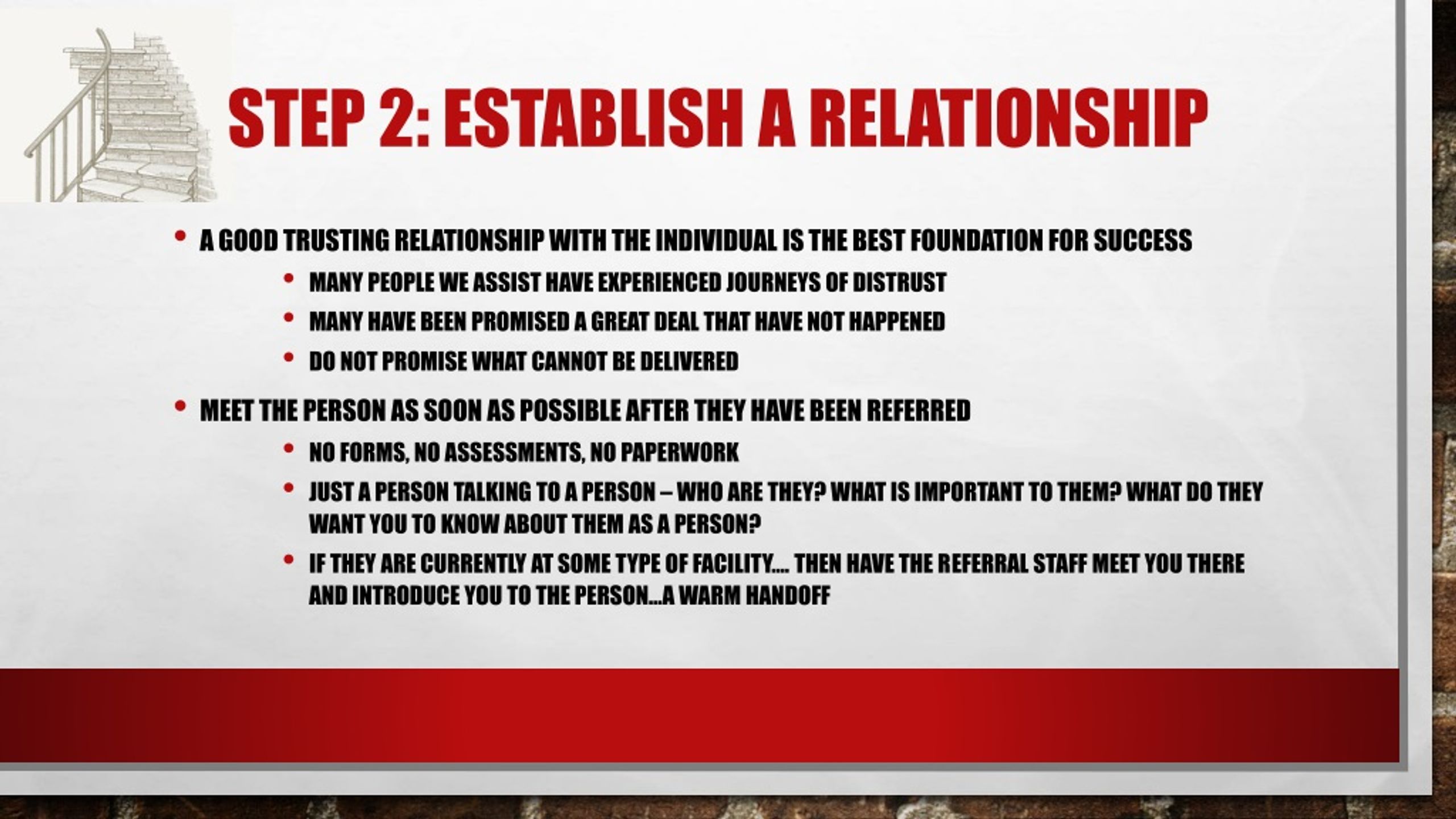 STEP 2: ESTABLISH A RELATIONSHIP

• A GOOD TRUSTING RELATIONSHIP WITH THE INDIVIDUAL IS THE BEST FOUNDATION FOR SUCCESS
  • MANY PEOPLE WE ASSIST HAVE EXPERIENCED JOURNEYS OF DISTRUST
  • MANY HAVE BEEN PROMISED A GREAT DEAL THAT HAVE NOT HAPPENED
  • DO NOT PROMISE WHAT CANNOT BE DELIVERED
• MEET THE PERSON AS SOON AS POSSIBLE AFTER THEY HAVE BEEN REFERRED
  • NO FORMS, NO ASSESSMENTS, NO PAPERWORK
  • JUST A PERSON TALKING TO A PERSON – WHO ARE THEY? WHAT IS IMPORTANT TO THEM? WHAT DO THEY WANT YOU TO KNOW ABOUT THEM AS A PERSON?
  • IF THEY ARE CURRENTLY AT SOME TYPE OF FACILITY…. THEN HAVE THE REFERRAL STAFF MEET YOU THERE AND INTRODUCE YOU TO THE PERSON…A WARM HANDOFF